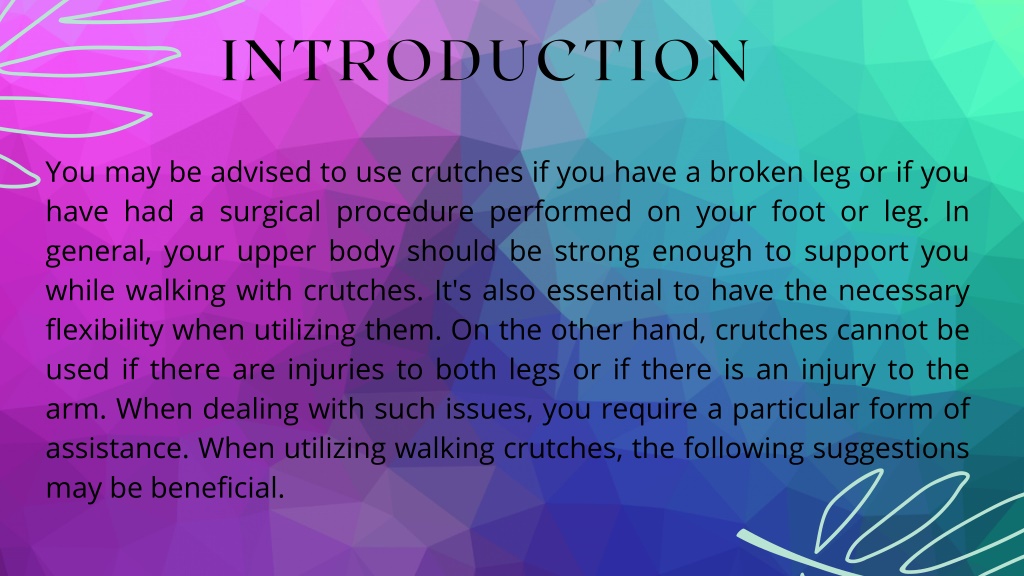 INTRODUCTION

You may be advised to use crutches if you have a broken leg or if you have had a surgical procedure performed on your foot or leg. In general, your upper body should be strong enough to support you while walking with crutches. It's also essential to have the necessary flexibility when utilizing them. On the other hand, crutches cannot be used if there are injuries to both legs or if there is an injury to the arm. When dealing with such issues, you require a particular form of assistance. When utilizing walking crutches, the following suggestions may be beneficial.